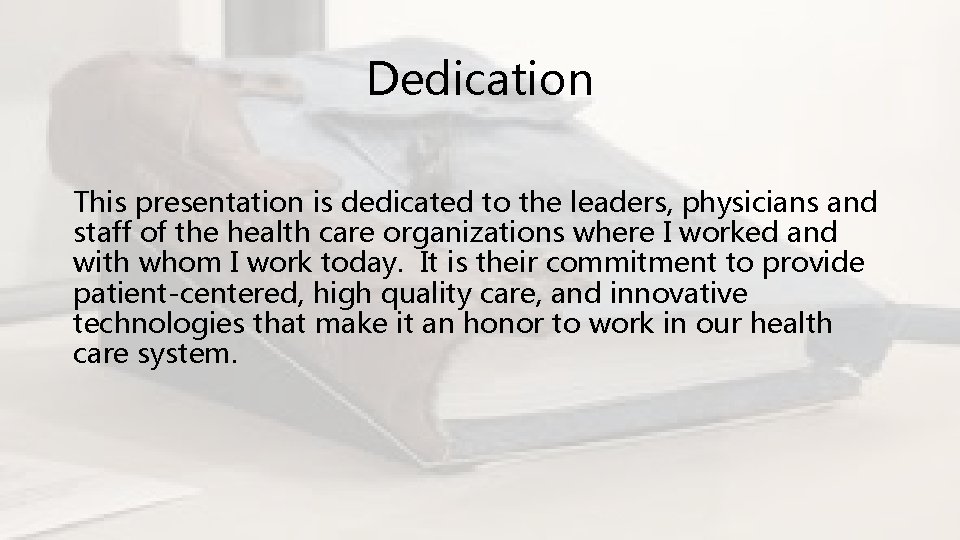 Dedication

This presentation is dedicated to the leaders, physicians and staff of the health care organizations where I worked and with whom I work today. It is their commitment to provide patient-centered, high quality care, and innovative technologies that make it an honor to work in our health care system.